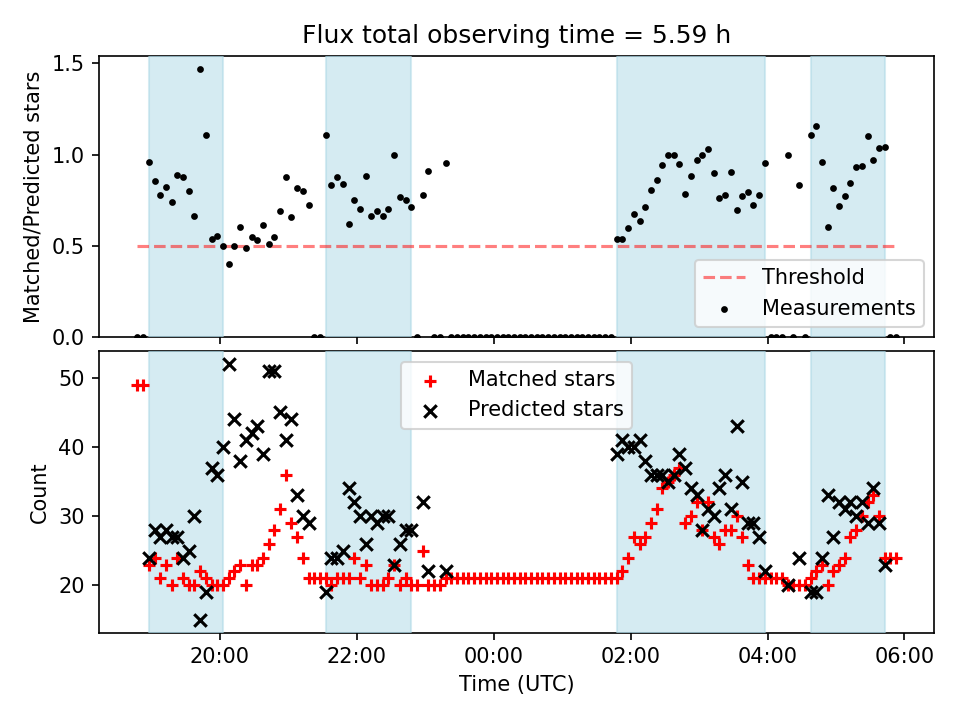 Flux total observing time = 5.59 h

Matched/Predicted stars

1.5
1.0
0.5
0.0

Threshold
Measurements

Count

50
40
30
20

Matched stars
Predicted stars

20:00 22:00 00:00 02:00 04:00 06:00

Time (UTC)